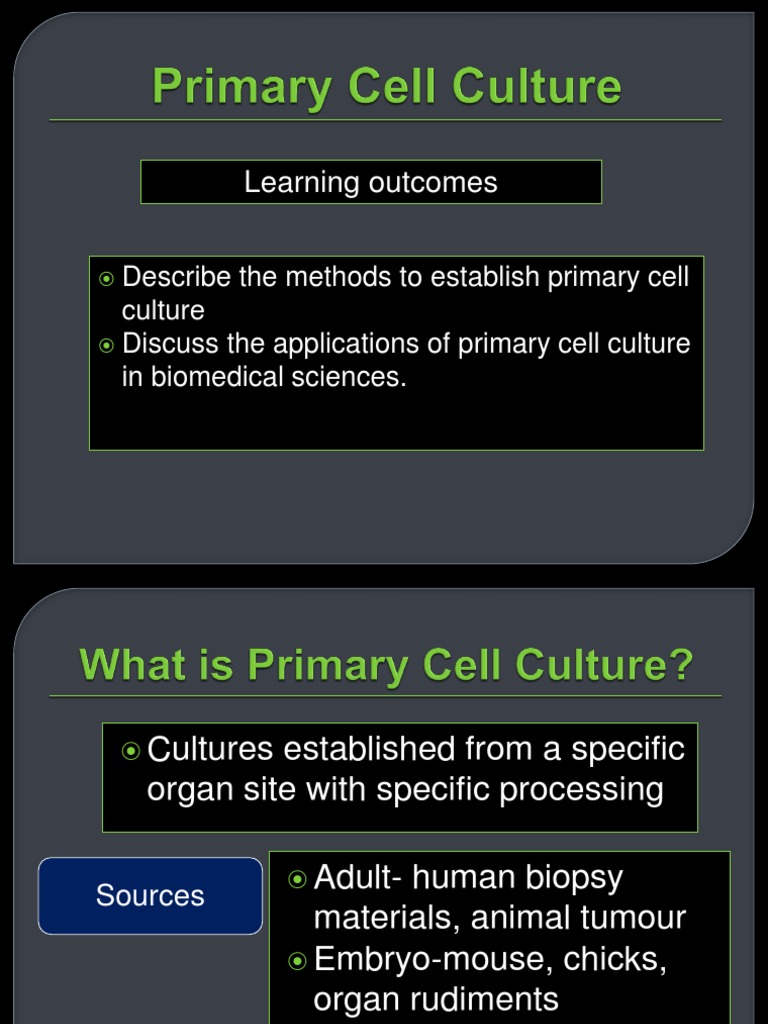 Primary Cell Culture

Learning outcomes

⦿ Describe the methods to establish primary cell culture
⦿ Discuss the applications of primary cell culture in biomedical sciences.

What is Primary Cell Culture?

⦿ Cultures established from a specific organ site with specific processing

Sources

⦿ Adult- human biopsy materials, animal tumour
⦿ Embryo-mouse, chicks, organ rudiments